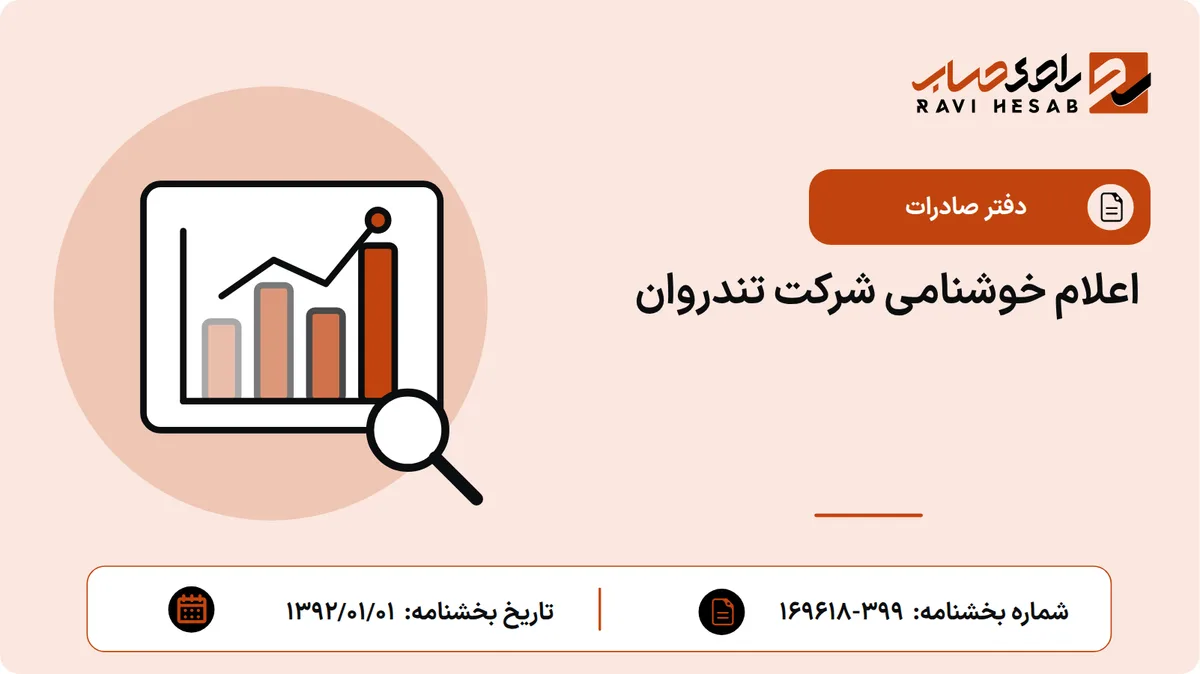 راوی حساب
RAVI HESAB

دفتر صادرات

اعلام خوشنامی شرکت تندروان

شماره بخشنامه: ۳۹۹-۱۶۹۶۱۸

تاریخ بخشنامه: ۱۳۹۲/۰۱/۰۱